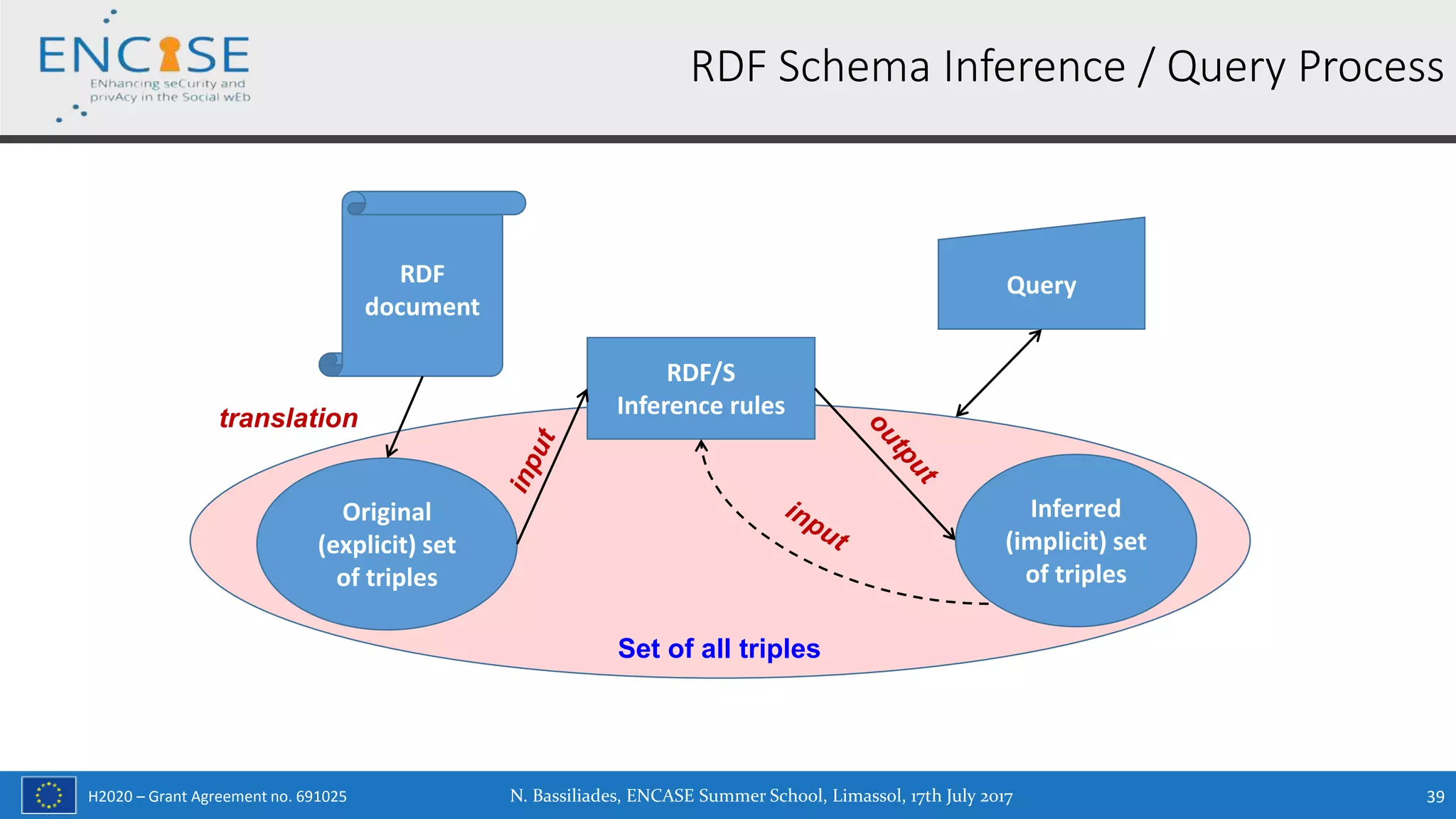 ENCASE
ENhancing seCurity and privAcy in the Social wEb

RDF Schema Inference / Query Process

RDF document

Query

RDF/S Inference rules

translation

input

output

input

Original (explicit) set of triples

Inferred (implicit) set of triples

Set of all triples

H2020 – Grant Agreement no. 691025

N. Bassiliades, ENCASE Summer School, Limassol, 17th July 2017

39